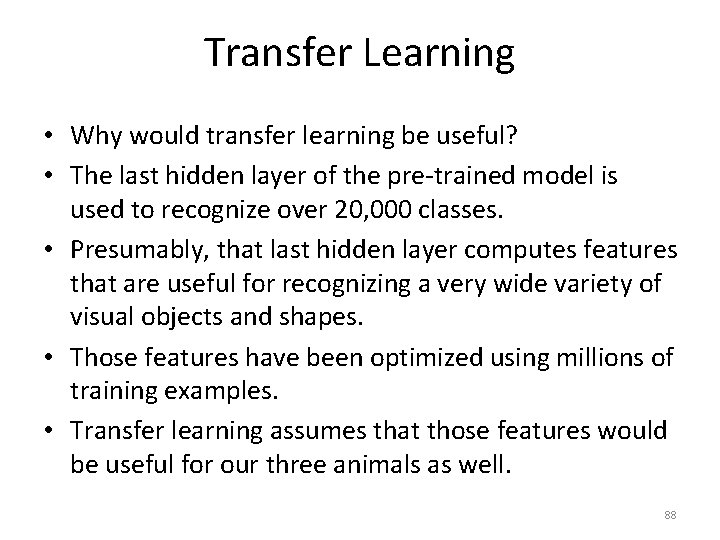 Transfer Learning

• Why would transfer learning be useful?
• The last hidden layer of the pre-trained model is used to recognize over 20,000 classes.
• Presumably, that last hidden layer computes features that are useful for recognizing a very wide variety of visual objects and shapes.
• Those features have been optimized using millions of training examples.
• Transfer learning assumes that those features would be useful for our three animals as well.

88